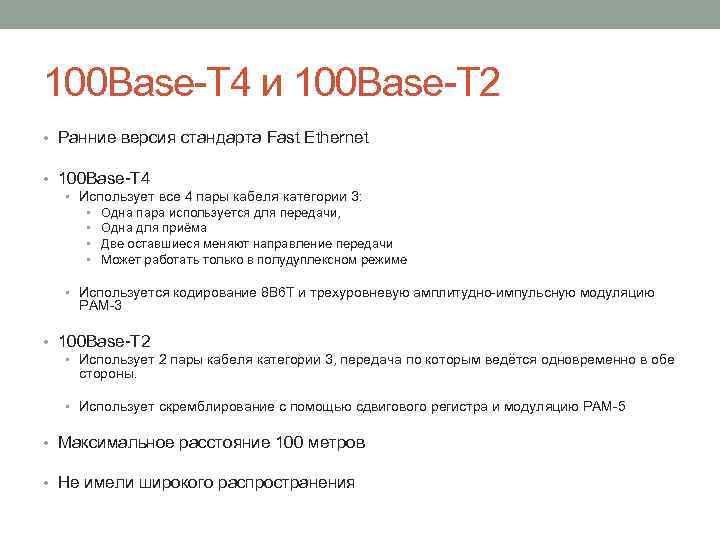 100Base-T4 и 100Base-T2

• Ранние версия стандарта Fast Ethernet

• 100Base-T4
  • Использует все 4 пары кабеля категории 3:
    • Одна пара используется для передачи,
    • Одна для приёма
    • Две оставшиеся меняют направление передачи
    • Может работать только в полудуплексном режиме

  • Используется кодирование 8B6T и трехуровневую амплитудно-импульсную модуляцию PAM-3

• 100Base-T2
  • Использует 2 пары кабеля категории 3, передача по которым ведётся одновременно в обе стороны.

  • Использует скремблирование с помощью сдвигового регистра и модуляцию PAM-5

• Максимальное расстояние 100 метров

• Не имели широкого распространения